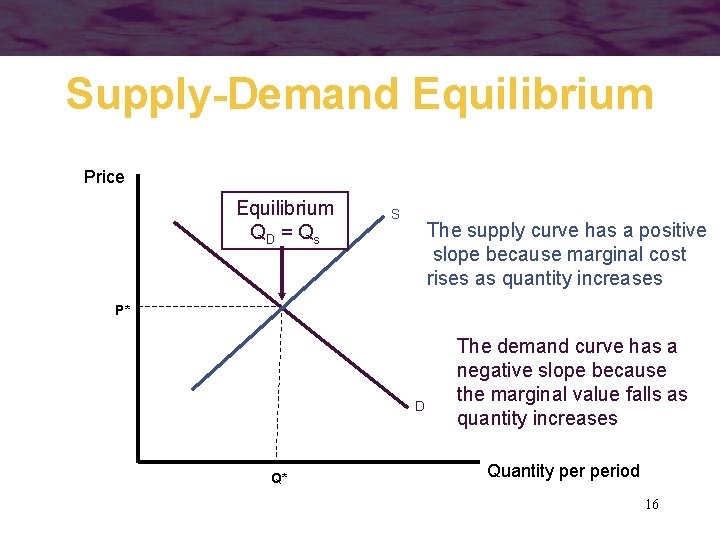 Supply-Demand Equilibrium

Price

Equilibrium
$Q_D = Q_s$

S

The supply curve has a positive slope because marginal cost rises as quantity increases

P*

The demand curve has a negative slope because the marginal value falls as quantity increases

D

Q*

Quantity per period

16